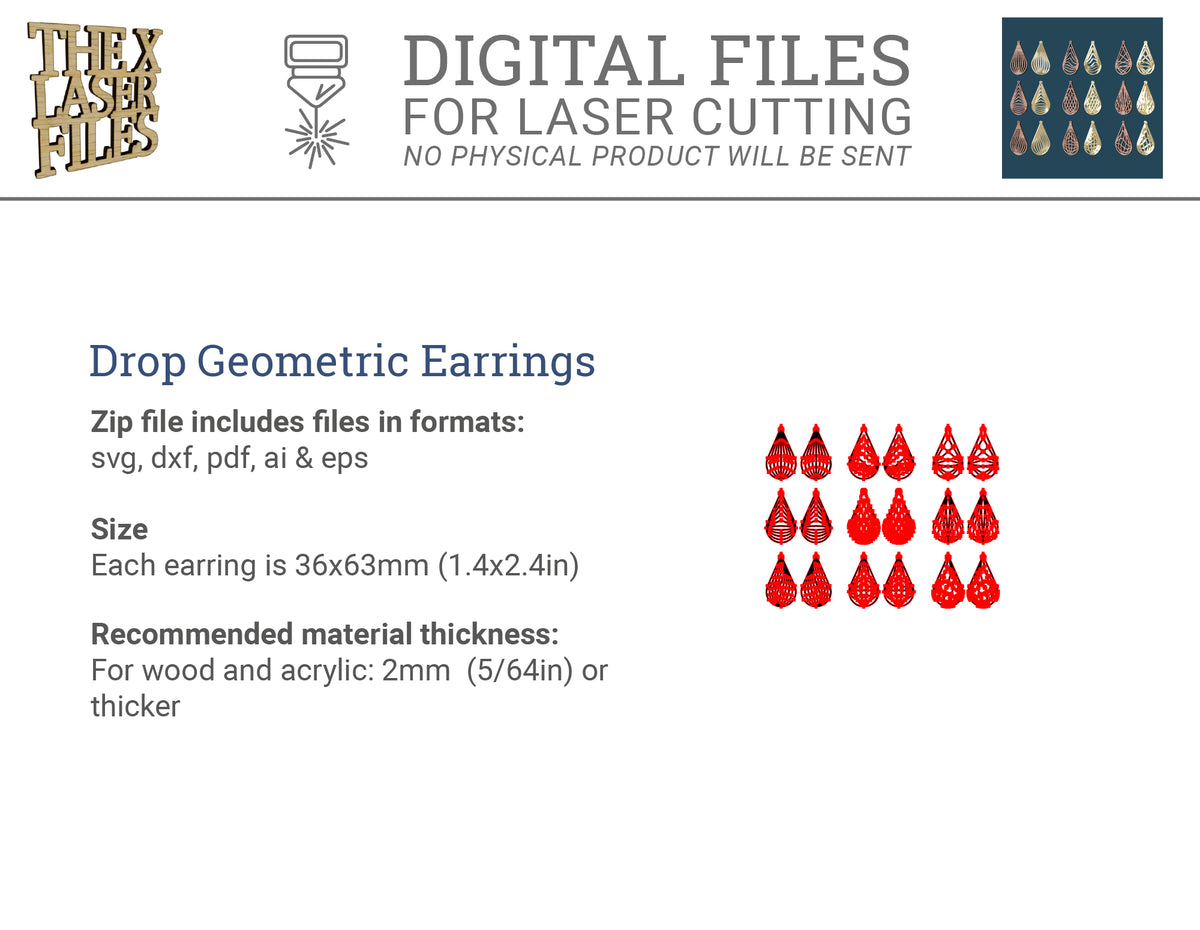 THE X LASER FILES

DIGITAL FILES
FOR LASER CUTTING
NO PHYSICAL PRODUCT WILL BE SENT

Drop Geometric Earrings

Zip file includes files in formats:
svg, dxf, pdf, ai & eps

Size
Each earring is 36x63mm (1.4x2.4in)

Recommended material thickness:
For wood and acrylic: 2mm (5/64in) or thicker